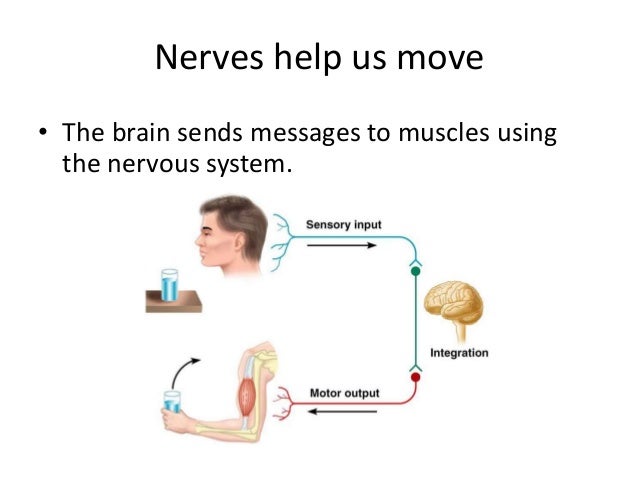 Nerves help us move

• The brain sends messages to muscles using the nervous system.

Sensory input

Integration

Motor output